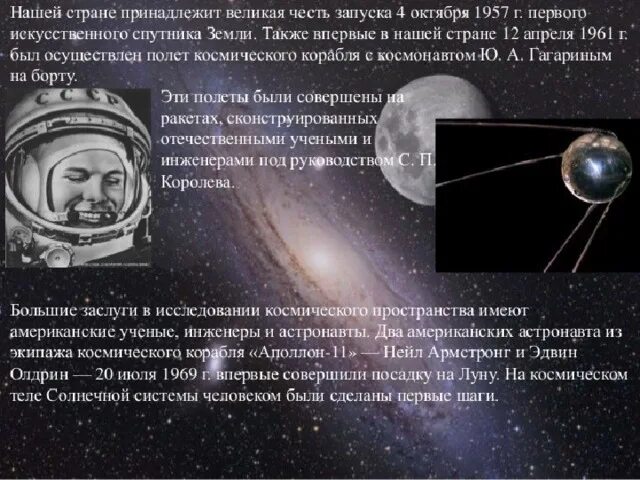 Нашей стране принадлежит великая честь запуска 4 октября 1957 г. первого искусственного спутника Земли. Также впервые в нашей стране 12 апреля 1961 г. был осуществлен полет космического корабля с космонавтом Ю. А. Гагариным на борту.

СССР

Эти полеты были совершены на ракетах, сконструированных отечественными учеными и инженерами под руководством С. П. Королева.

Большие заслуги в исследовании космического пространства имеют американские ученые, инженеры и астронавты. Два американских астронавта из экипажа космического корабля «Аполлон-11» — Нейл Армстронг и Эдвин Олдрин — 20 июля 1969 г. впервые совершили посадку на Луну. На космическом теле Солнечной системы человеком были сделаны первые шаги.